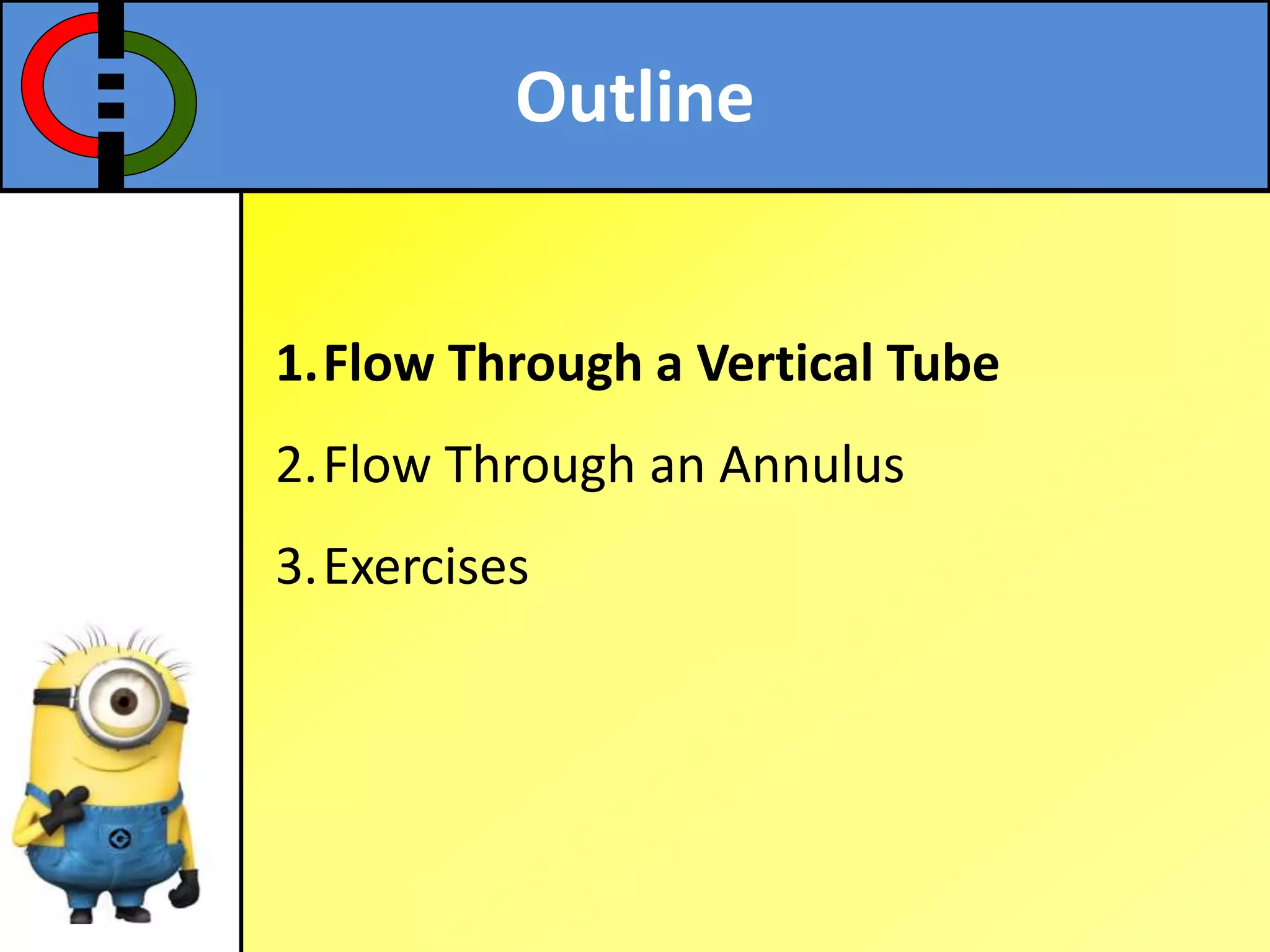 Outline

1. Flow Through a Vertical Tube

2. Flow Through an Annulus

3. Exercises